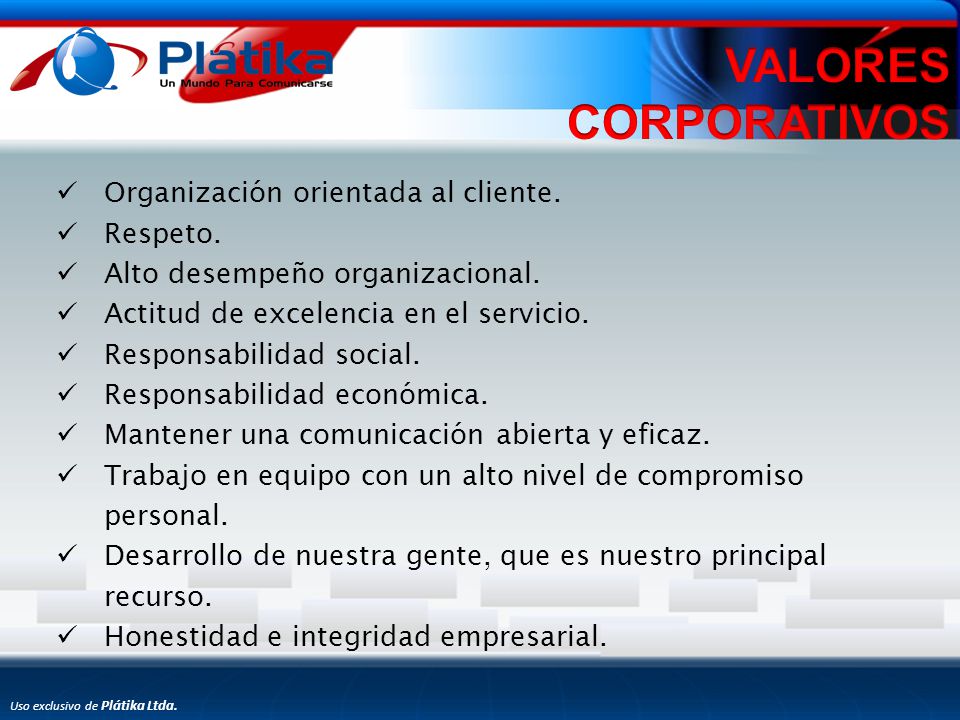 Plátika
Un Mundo Para Comunicarse

VALORES CORPORATIVOS

✓ Organización orientada al cliente.
✓ Respeto.
✓ Alto desempeño organizacional.
✓ Actitud de excelencia en el servicio.
✓ Responsabilidad social.
✓ Responsabilidad económica.
✓ Mantener una comunicación abierta y eficaz.
✓ Trabajo en equipo con un alto nivel de compromiso personal.
✓ Desarrollo de nuestra gente, que es nuestro principal recurso.
✓ Honestidad e integridad empresarial.

Uso exclusivo de Plátika Ltda.